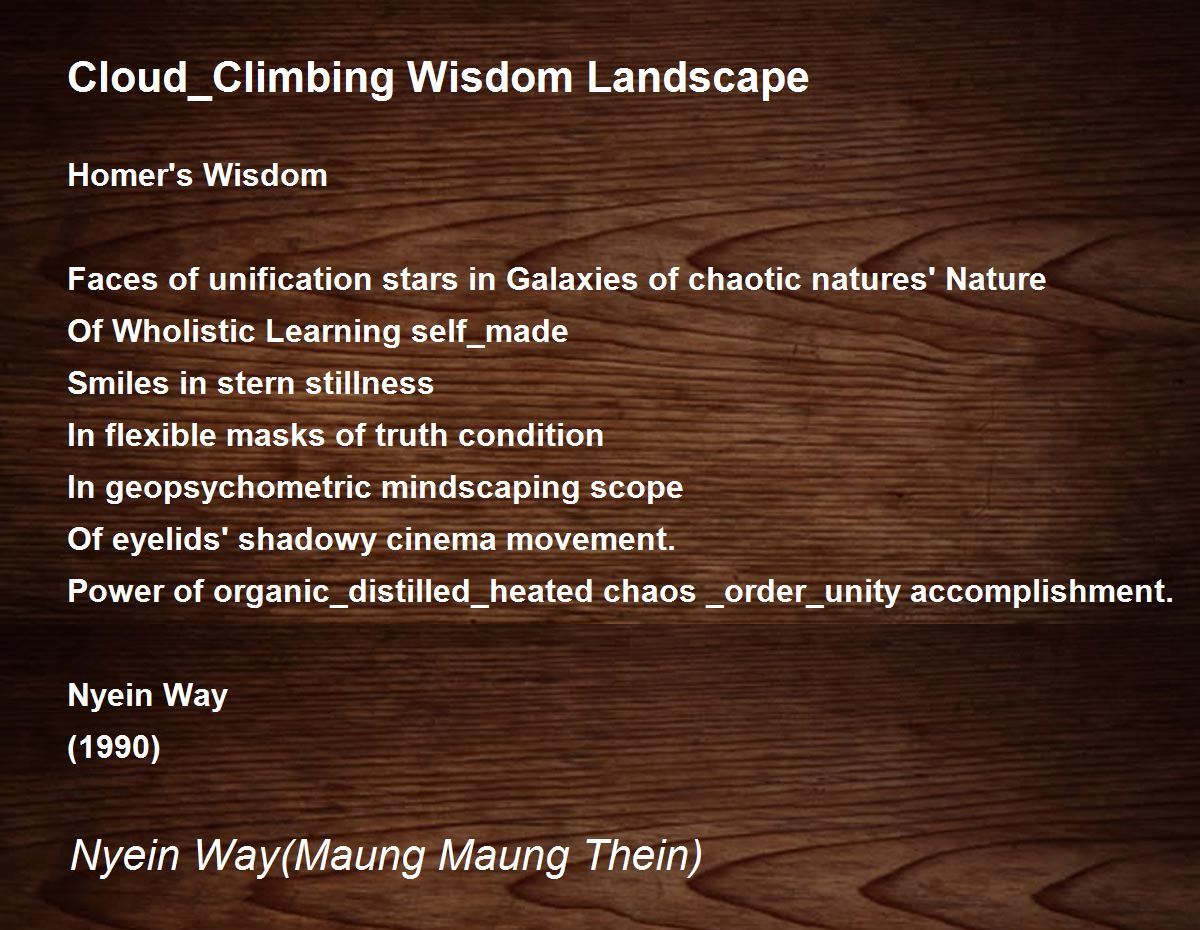 Cloud_Climbing Wisdom Landscape

Homer's Wisdom

Faces of unification stars in Galaxies of chaotic natures' Nature
Of Wholistic Learning self_made
Smiles in stern stillness
In flexible masks of truth condition
In geopsychometric mindscaping scope
Of eyelids' shadowy cinema movement.
Power of organic_distilled_heated chaos _order_unity accomplishment.

Nyein Way
(1990)

Nyein Way(Maung Maung Thein)